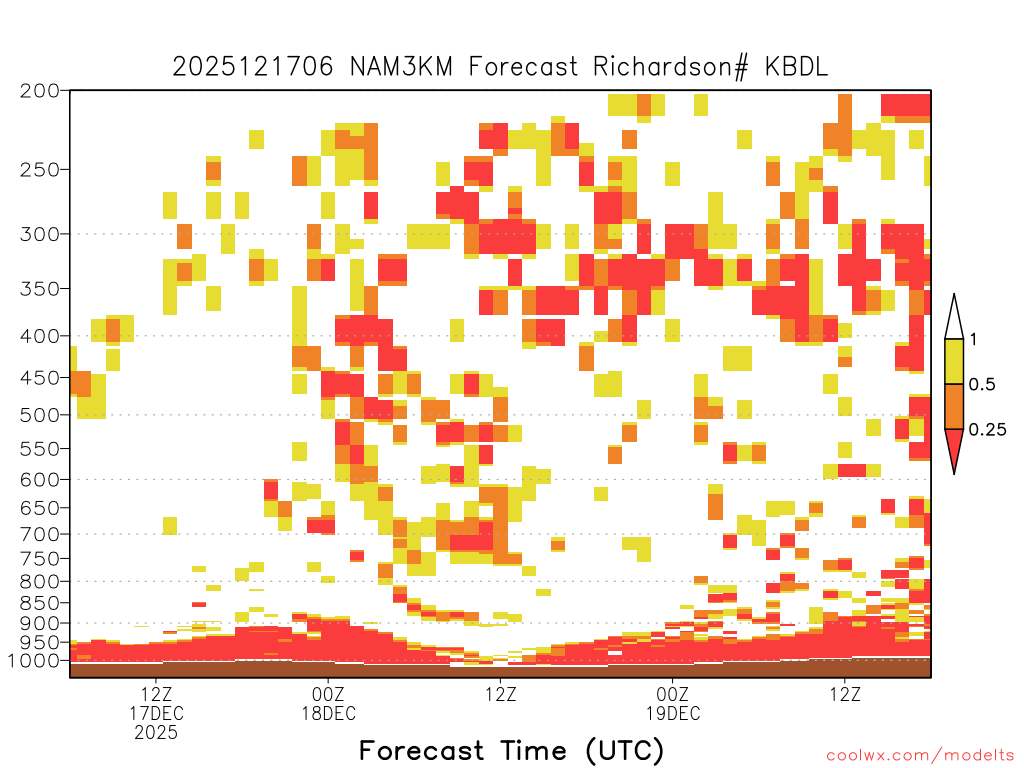 2025121706 NAM3KM Forecast Richardson# KBDL

200
250
300
350
400
450
500
550
600
650
700
750
800
850
900
950
1000

1
0.5
0.25

12Z
17DEC
2025
00Z
18DEC
12Z
00Z
19DEC
12Z

Forecast Time (UTC)

coolwx.com/modelts